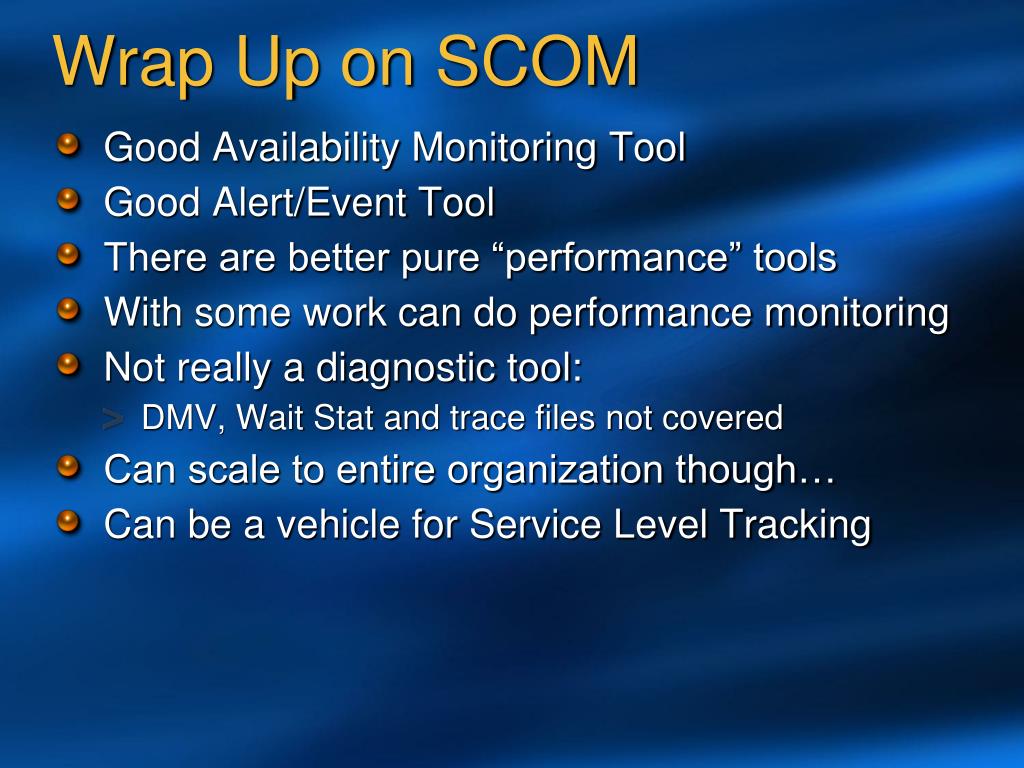 Wrap Up on SCOM

Good Availability Monitoring Tool
Good Alert/Event Tool
There are better pure “performance” tools
With some work can do performance monitoring
Not really a diagnostic tool:
> DMV, Wait Stat and trace files not covered
Can scale to entire organization though…
Can be a vehicle for Service Level Tracking